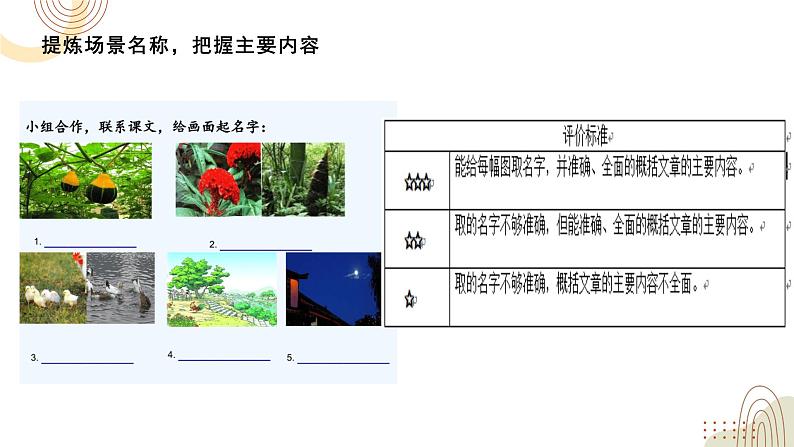 提炼场景名称，把握主要内容

小组合作，联系课文，给画面起名字：

1. ______________

2. ______________

3. ______________

4. ______________

5. ______________

| 评价标准 | |
|---|---|
| ☆☆☆ | 能给每幅图取名字，并准确、全面的概括文章的主要内容。 |
| ☆☆ | 取的名字不够准确，但能准确、全面的概括文章的主要内容。 |
| ☆ | 取的名字不够准确，概括文章的主要内容不全面。 |